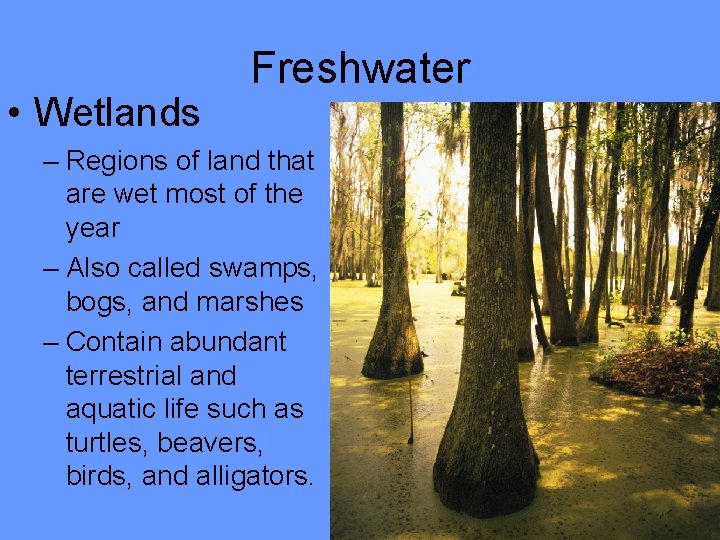 Freshwater

• Wetlands

– Regions of land that are wet most of the year

– Also called swamps, bogs, and marshes

– Contain abundant terrestrial and aquatic life such as turtles, beavers, birds, and alligators.